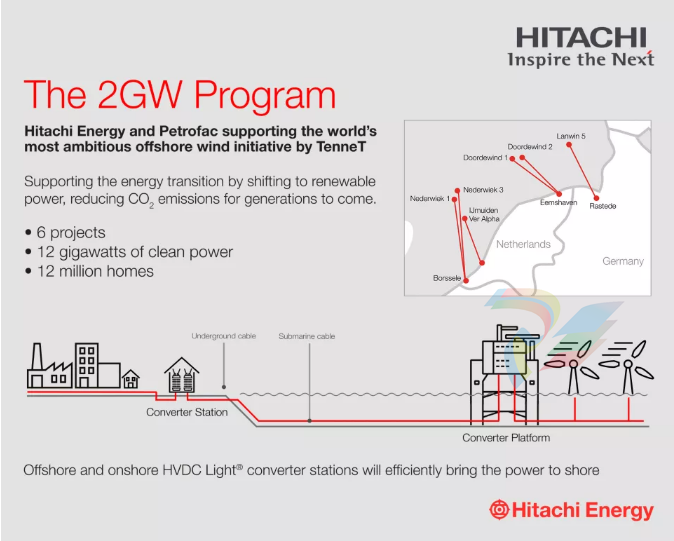 HITACHI
Inspire the Next

The 2GW Program

Hitachi Energy and Petrofac supporting the world's most ambitious offshore wind initiative by TenneT

Supporting the energy transition by shifting to renewable power, reducing $CO_2$ emissions for generations to come.

• 6 projects
• 12 gigawatts of clean power
• 12 million homes

Lanwin 5
Doordewind 2
Doordewind 1
Nederwiek 3
Nederwiek 1
IJmuiden Ver Alpha
Eemshaven
Rastede
Netherlands
Germany
Borssele

Underground cable
Submarine cable
Converter Station
Converter Platform

Offshore and onshore HVDC Light® converter stations will efficiently bring the power to shore

Hitachi Energy